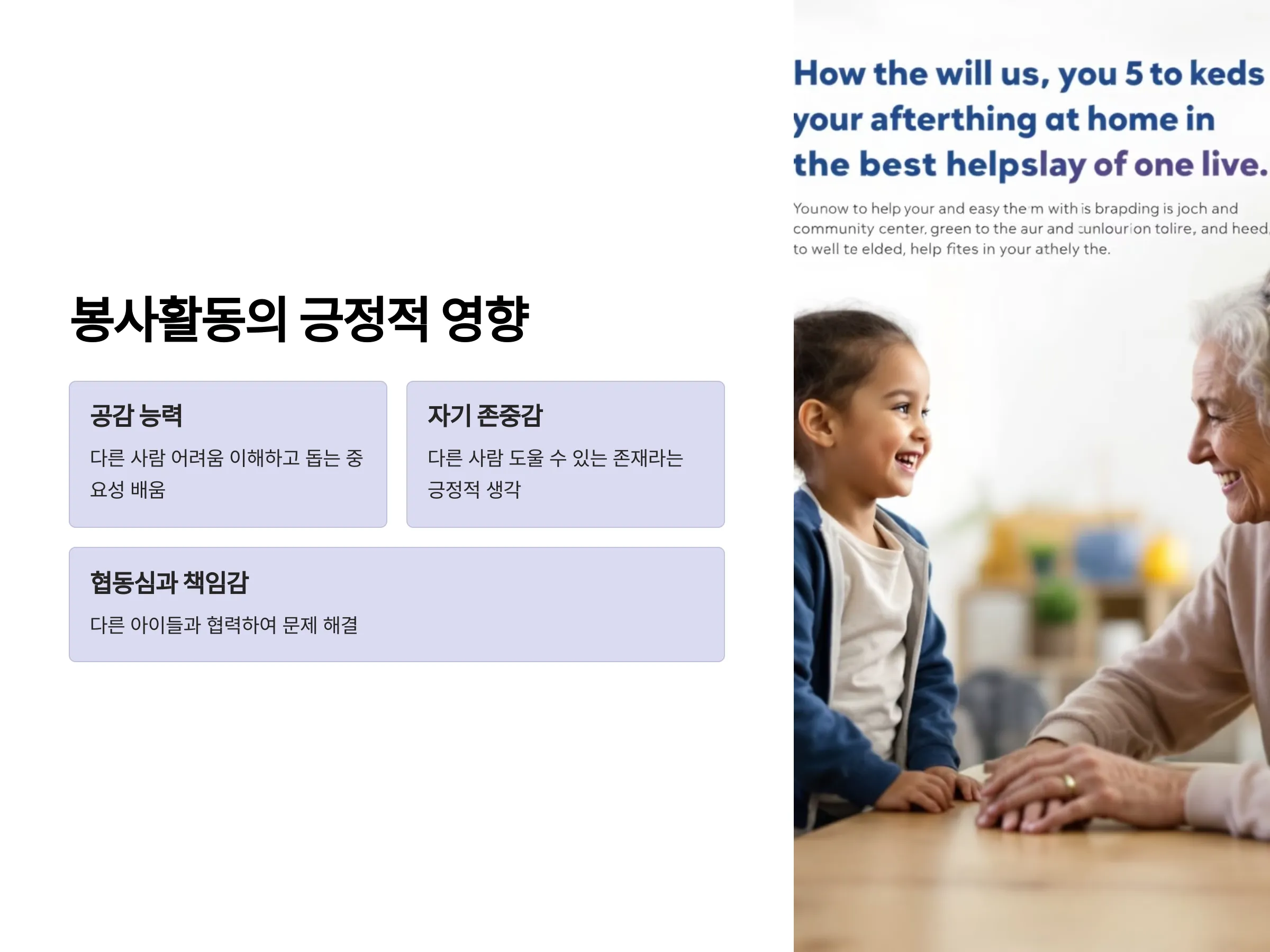 봉사활동의 긍정적 영향

공감 능력

다른 사람 어려움 이해하고 돕는 중요성 배움

자기 존중감

다른 사람 도울 수 있는 존재라는 긍정적 생각

협동심과 책임감

다른 아이들과 협력하여 문제 해결

How the will us, you 5 to keds your afterthing at home in the best helpslay of one live.

Younow to help your and easy the m with is brapding is joch and community center, green to the aur and cunlourion tolire, and heed, to well te elded, help fites in your athely the.